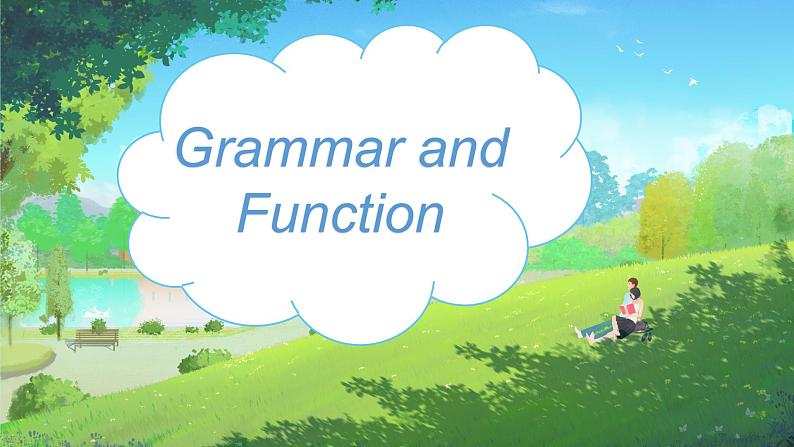 Grammar and Function